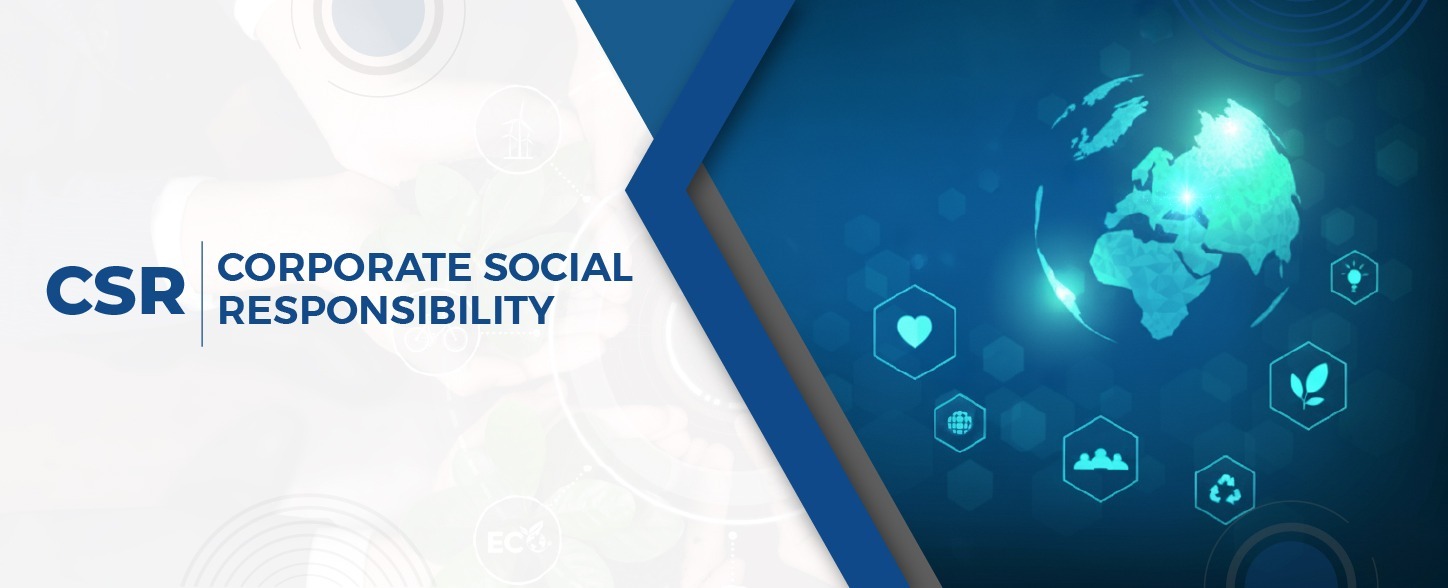 CSR CORPORATE SOCIAL RESPONSIBILITY

ECO